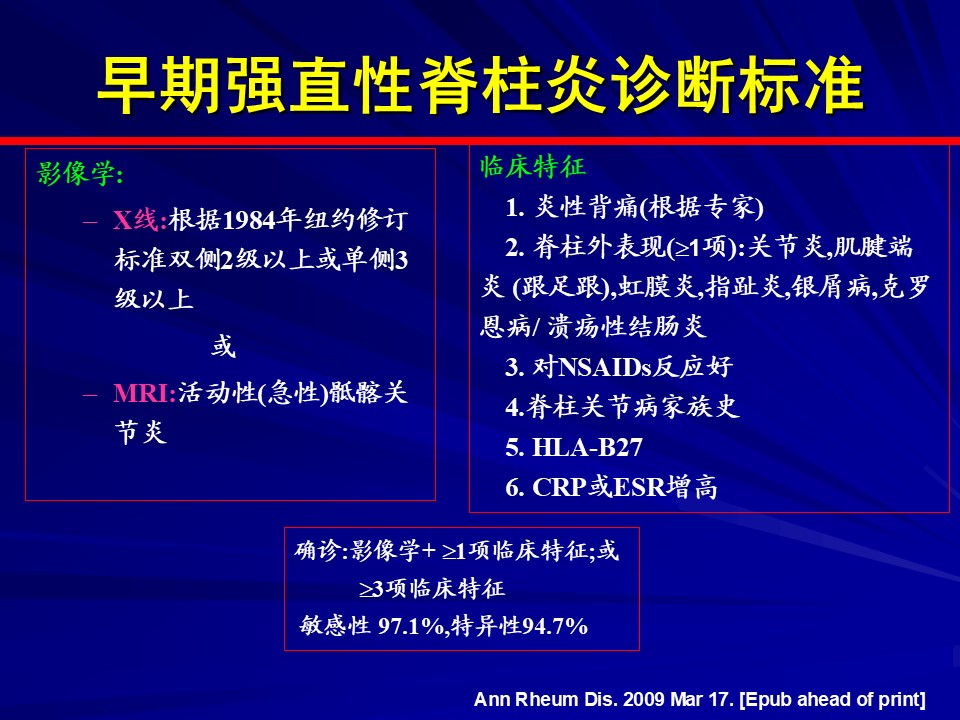 早期强直性脊柱炎诊断标准

影像学:

– X线:根据1984年纽约修订标准双侧2级以上或单侧3级以上

或

– MRI:活动性(急性)骶髂关节炎

临床特征

1. 炎性背痛(根据专家)

2. 脊柱外表现($\geq$1项):关节炎,肌腱端炎 (跟足跟),虹膜炎,指趾炎,银屑病,克罗恩病/ 溃疡性结肠炎

3. 对NSAIDs反应好

4.脊柱关节病家族史

5. HLA-B27

6. CRP或ESR增高

确诊:影像学+ $\geq$1项临床特征;或 $\geq$3项临床特征

敏感性 97.1%,特异性94.7%

Ann Rheum Dis. 2009 Mar 17. [Epub ahead of print]